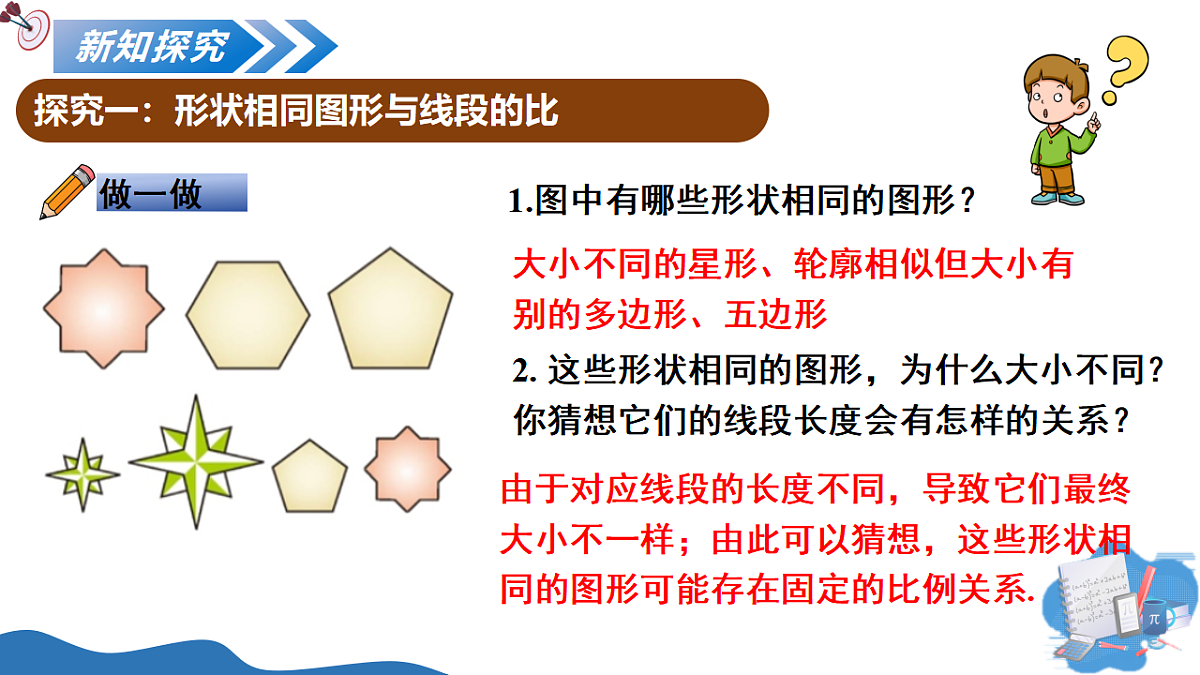 新知探究

探究一：形状相同图形与线段的比

做一做

1.图中有哪些形状相同的图形？

大小不同的星形、轮廓相似但大小有别的多边形、五边形

2. 这些形状相同的图形，为什么大小不同？你猜想它们的线段长度会有怎样的关系？

由于对应线段的长度不同，导致它们最终大小不一样；由此可以猜想，这些形状相同的图形可能存在固定的比例关系.